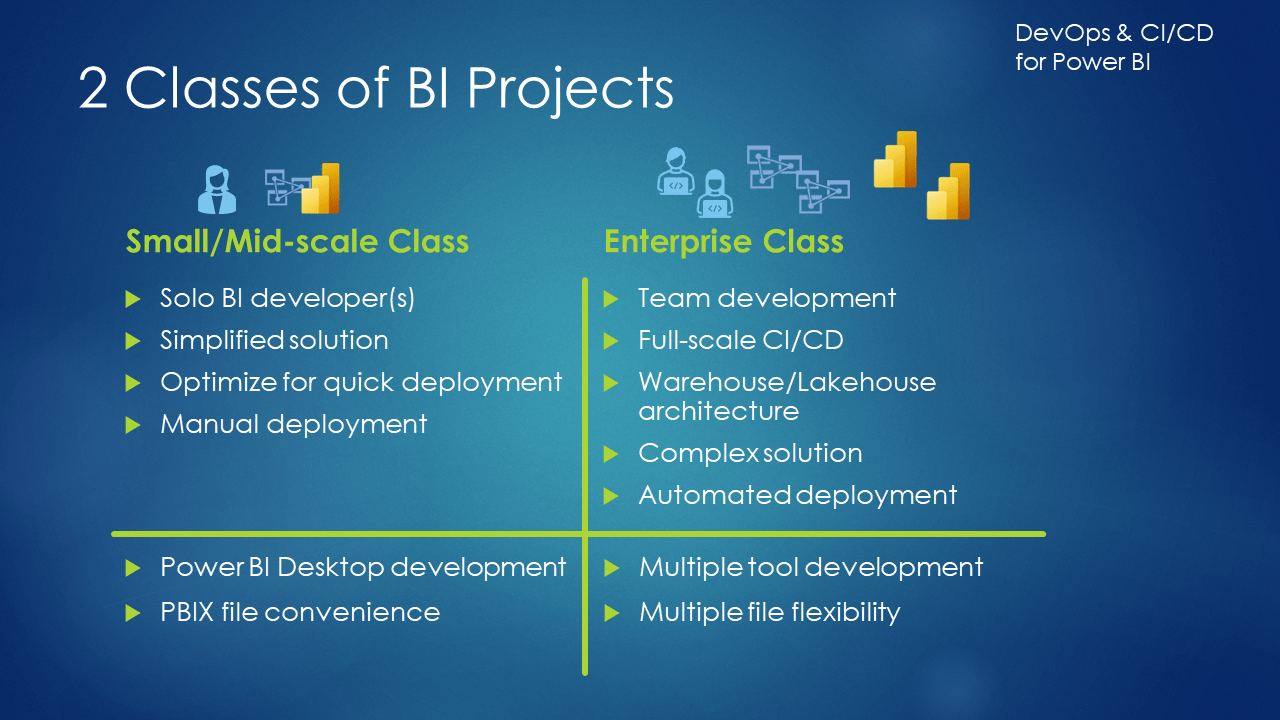 DevOps & CI/CD for Power BI

2 Classes of BI Projects

Small/Mid-scale Class

Solo BI developer(s)
Simplified solution
Optimize for quick deployment
Manual deployment

Power BI Desktop development
PBIX file convenience

Enterprise Class

Team development
Full-scale CI/CD
Warehouse/Lakehouse architecture
Complex solution
Automated deployment

Multiple tool development
Multiple file flexibility